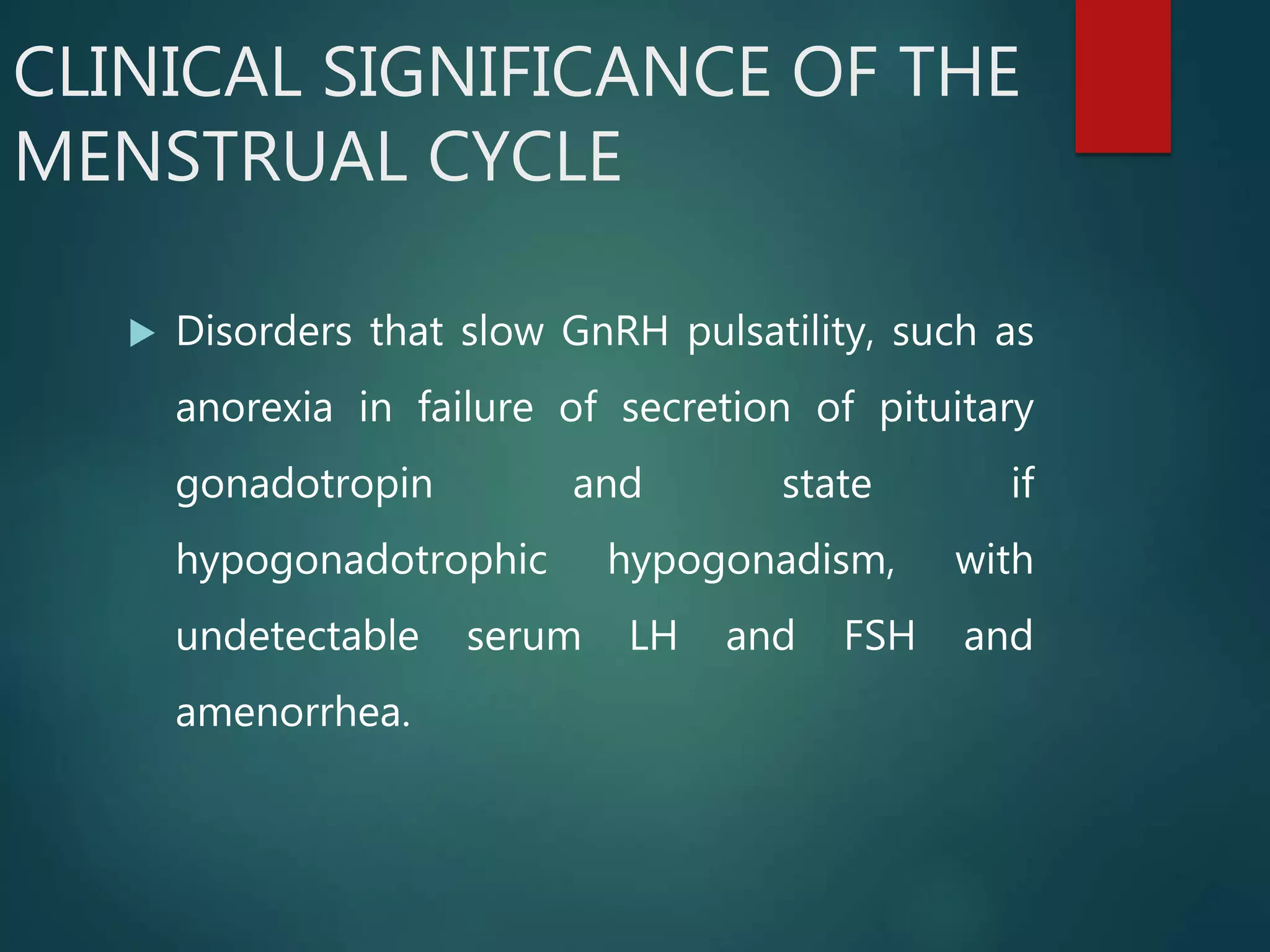 CLINICAL SIGNIFICANCE OF THE MENSTRUAL CYCLE

Disorders that slow GnRH pulsatility, such as anorexia in failure of secretion of pituitary gonadotropin and state if hypogonadotrophic hypogonadism, with undetectable serum LH and FSH and amenorrhea.